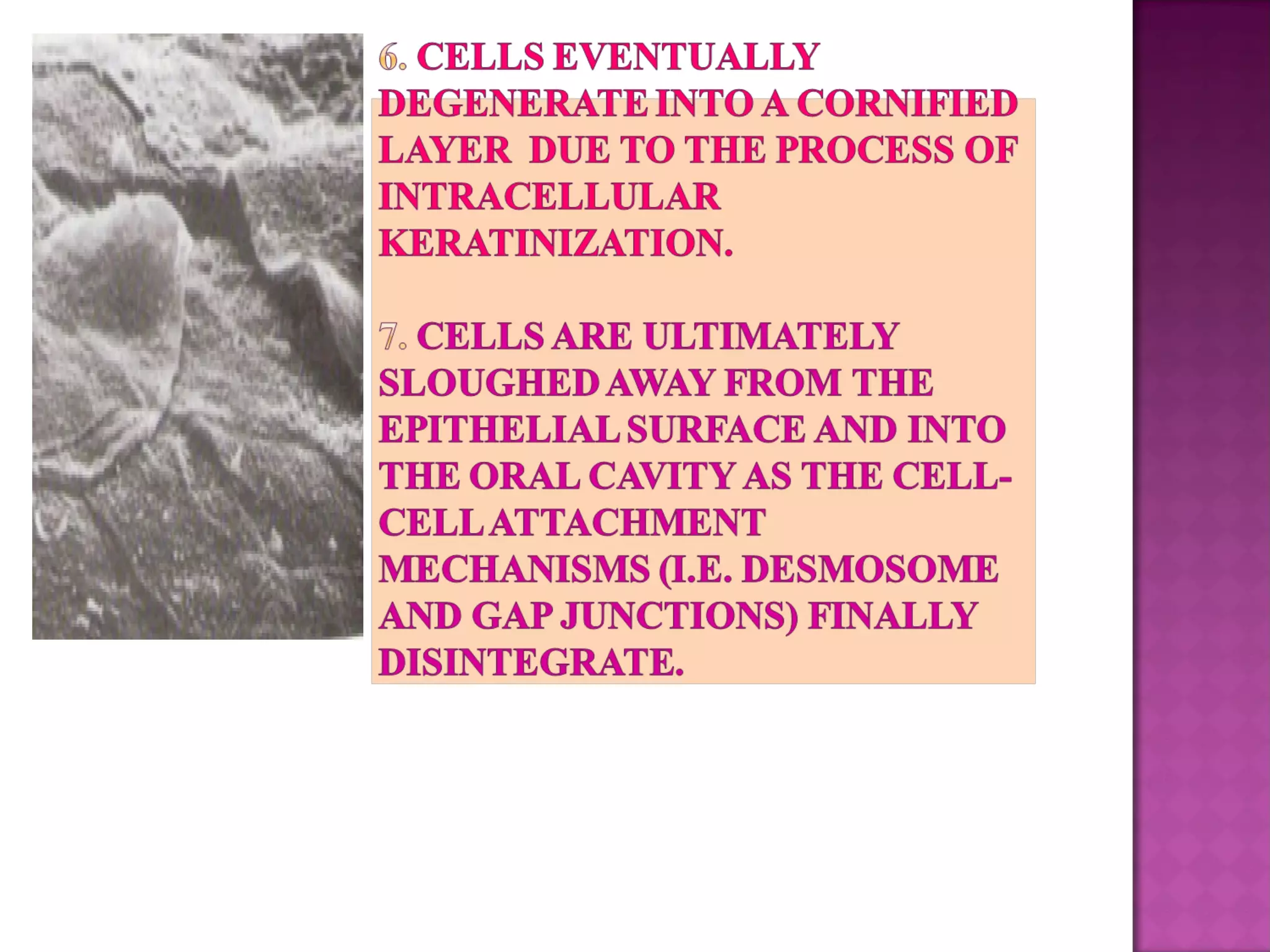 6. CELLS EVENTUALLY DEGENERATE INTO A CORNIFIED LAYER DUE TO THE PROCESS OF INTRACELLULAR KERATINIZATION.

7. CELLS ARE ULTIMATELY SLOUGHED AWAY FROM THE EPITHELIAL SURFACE AND INTO THE ORAL CAVITY AS THE CELL-CELL ATTACHMENT MECHANISMS (I.E. DESMOSOME AND GAP JUNCTIONS) FINALLY DISINTEGRATE.